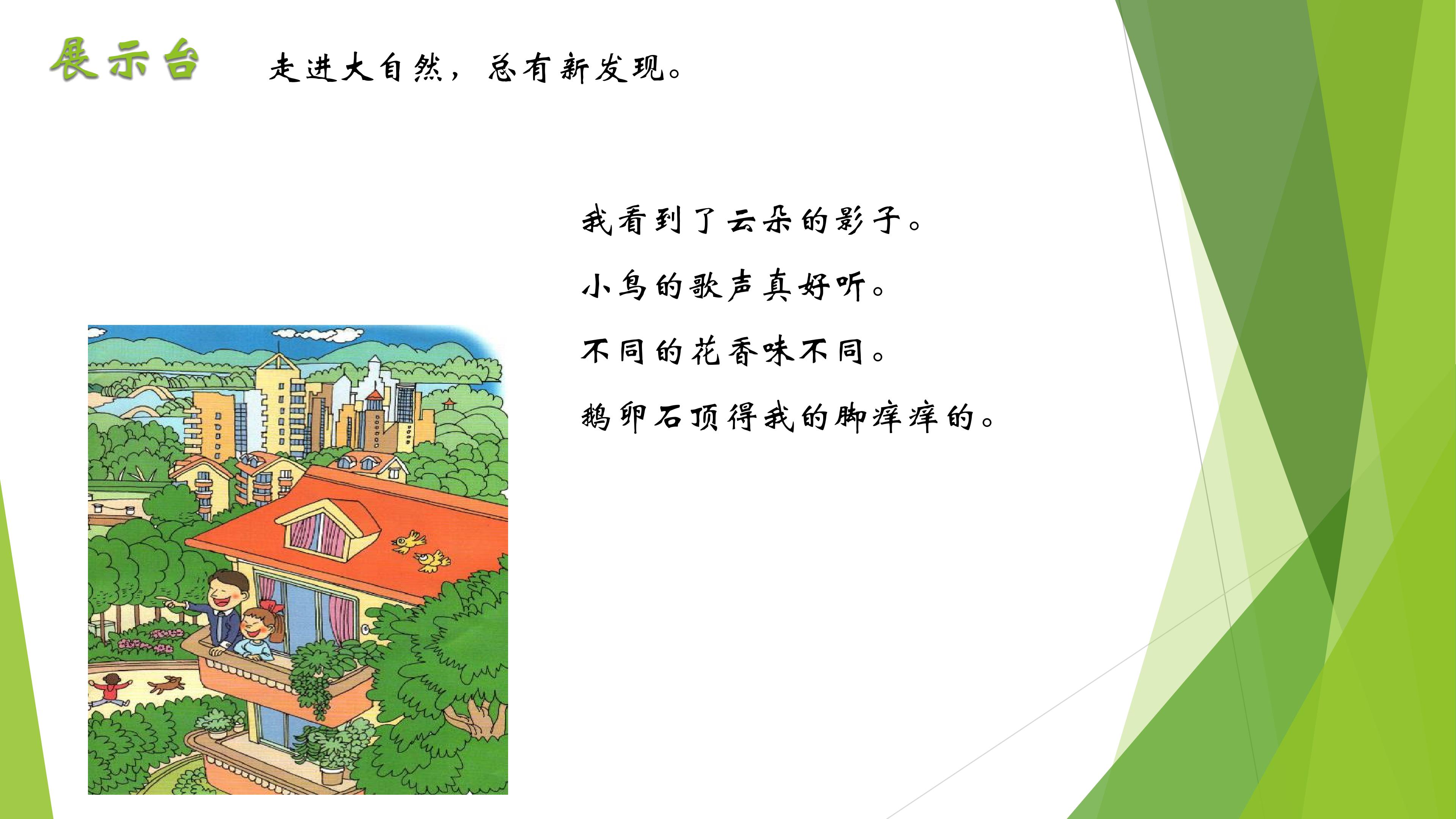 展示台 走进大自然，总有新发现。

我看到了云朵的影子。

小鸟的歌声真好听。

不同的花香味不同。

鹅卵石顶得我的脚痒痒的。